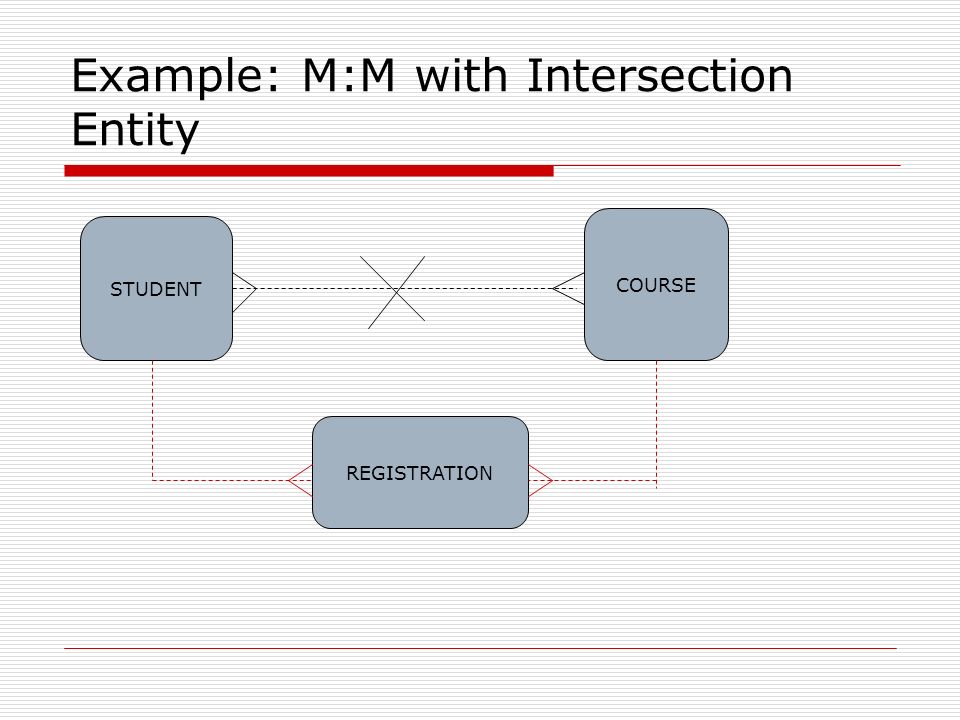 Example: M:M with Intersection Entity

STUDENT

COURSE

REGISTRATION